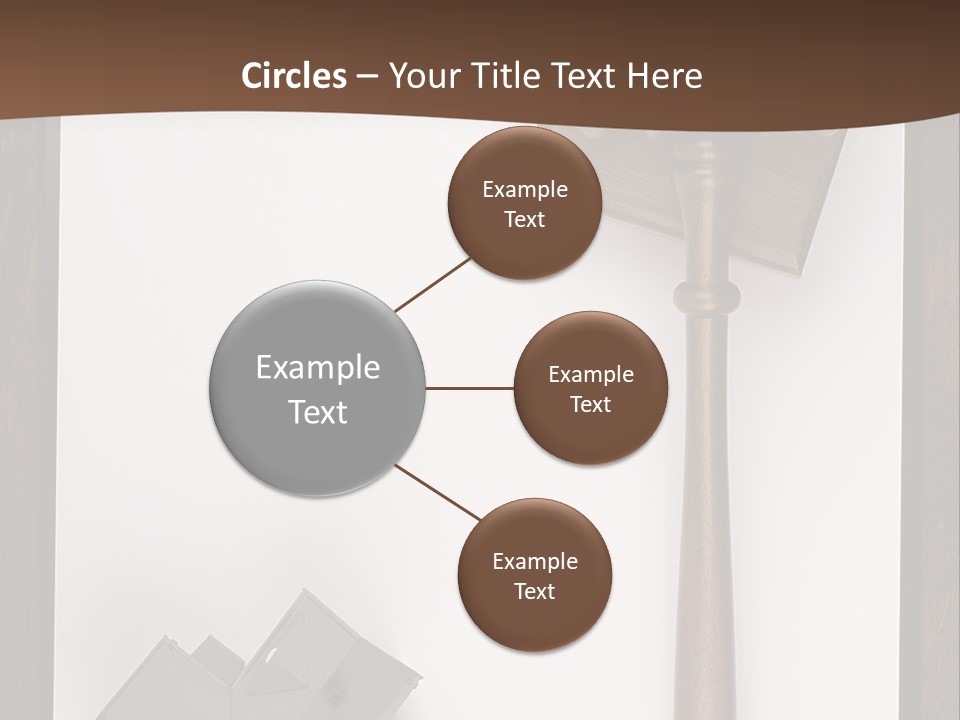 Circles – Your Title Text Here

Example Text

Example Text

Example Text

Example Text